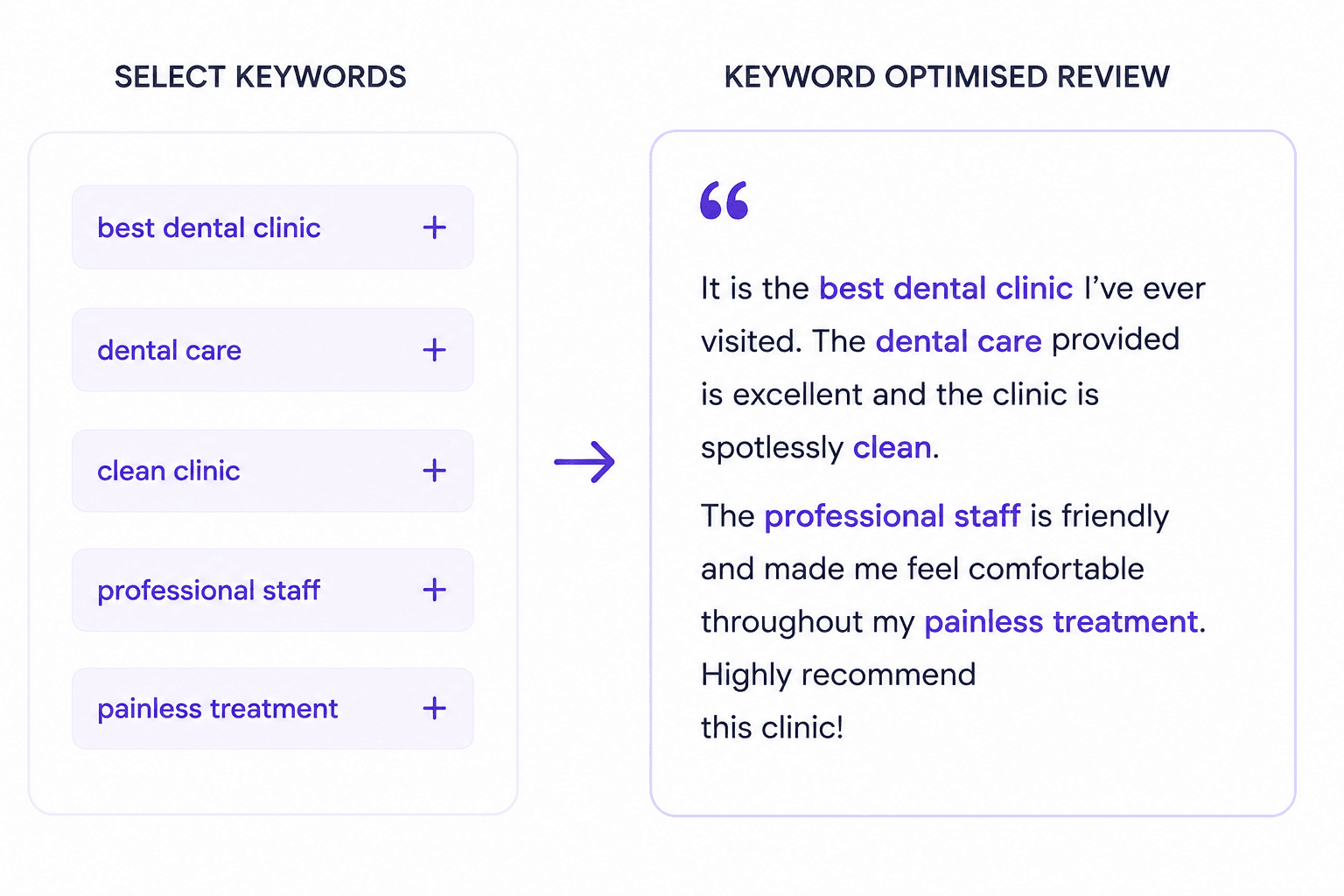 SELECT KEYWORDS

best dental clinic +

dental care +

clean clinic +

professional staff +

painless treatment +

KEYWORD OPTIMISED REVIEW

“

It is the best dental clinic I’ve ever visited. The dental care provided is excellent and the clinic is spotlessly clean.

The professional staff is friendly and made me feel comfortable throughout my painless treatment. Highly recommend this clinic!